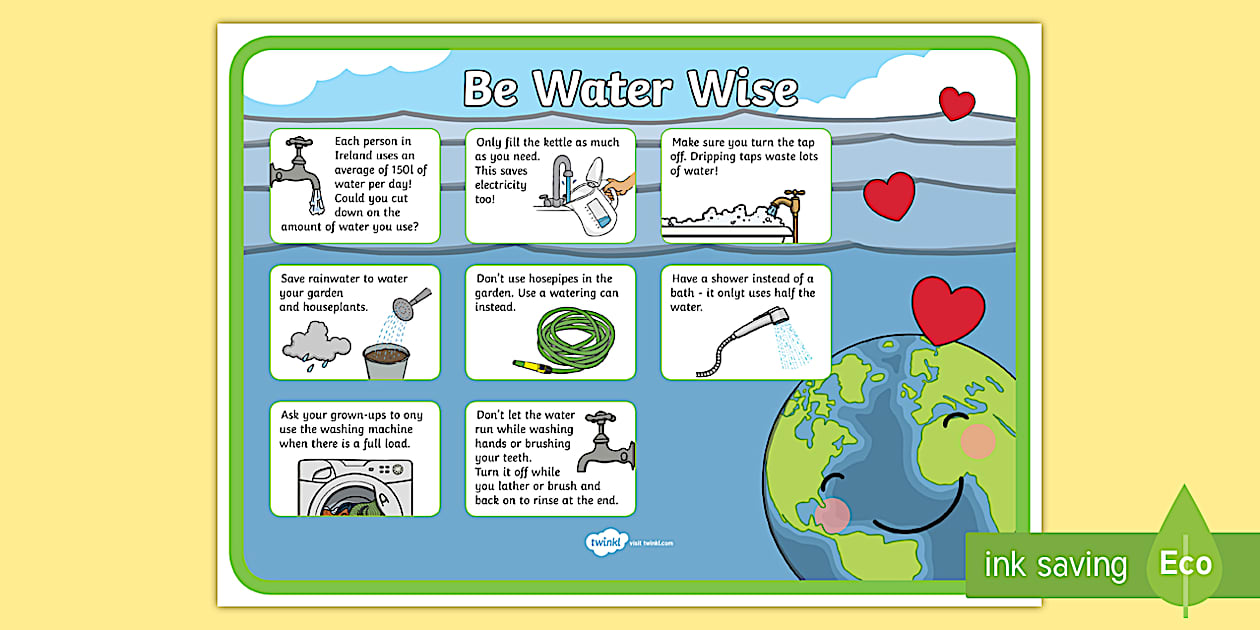 Be Water Wise

Each person in Ireland uses an average of 150l of water per day! Could you cut down on the amount of water you use?

Only fill the kettle as much as you need. This saves electricity too!

Make sure you turn the tap off. Dripping taps waste lots of water!

Save rainwater to water your garden and houseplants.

Don't use hosepipes in the garden. Use a watering can instead.

Have a shower instead of a bath - it onlyt uses half the water.

Ask your grown-ups to ony use the washing machine when there is a full load.

Don't let the water run while washing hands or brushing your teeth. Turn it off while you lather or brush and back on to rinse at the end.

twinkl visit twinkl.com

ink saving Eco